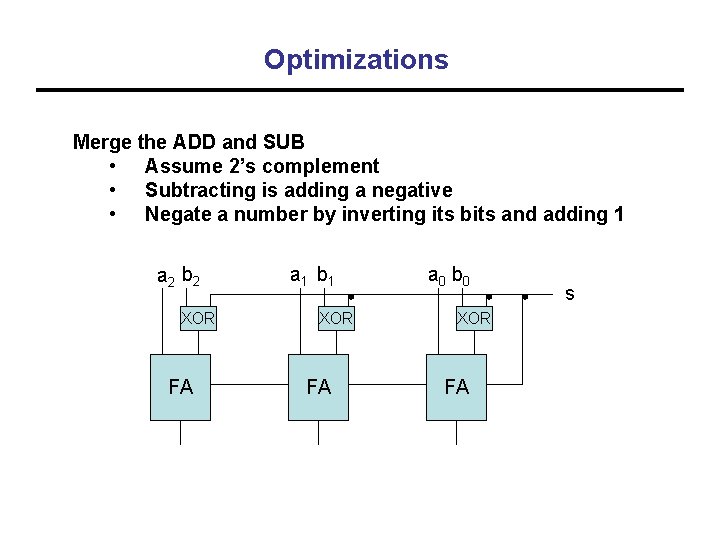 Optimizations

Merge the ADD and SUB
• Assume 2's complement
• Subtracting is adding a negative
• Negate a number by inverting its bits and adding 1

$a_2$ $b_2$ $a_1$ $b_1$ $a_0$ $b_0$ s

XOR XOR XOR

FA FA FA